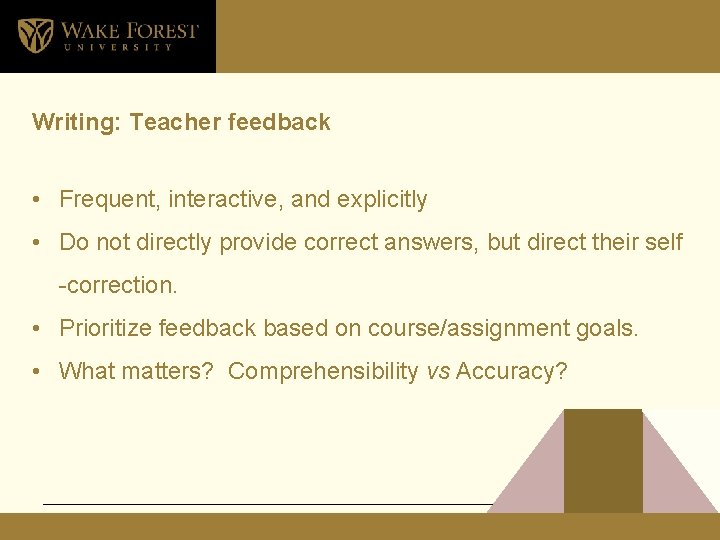 WAKE FOREST
UNIVERSITY

Writing: Teacher feedback

• Frequent, interactive, and explicitly
• Do not directly provide correct answers, but direct their self -correction.
• Prioritize feedback based on course/assignment goals.
• What matters? Comprehensibility vs Accuracy?